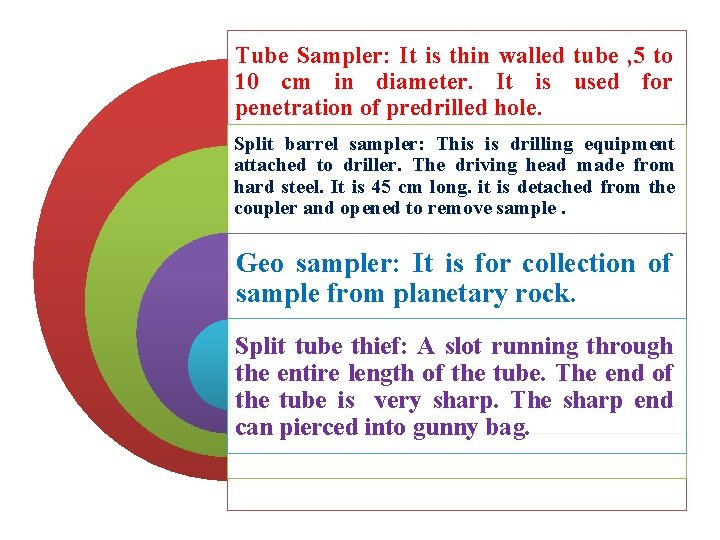 Tube Sampler: It is thin walled tube ,5 to 10 cm in diameter. It is used for penetration of predrilled hole.

Split barrel sampler: This is drilling equipment attached to driller. The driving head made from hard steel. It is 45 cm long. it is detached from the coupler and opened to remove sample .

Geo sampler: It is for collection of sample from planetary rock.

Split tube thief: A slot running through the entire length of the tube. The end of the tube is very sharp. The sharp end can pierced into gunny bag.